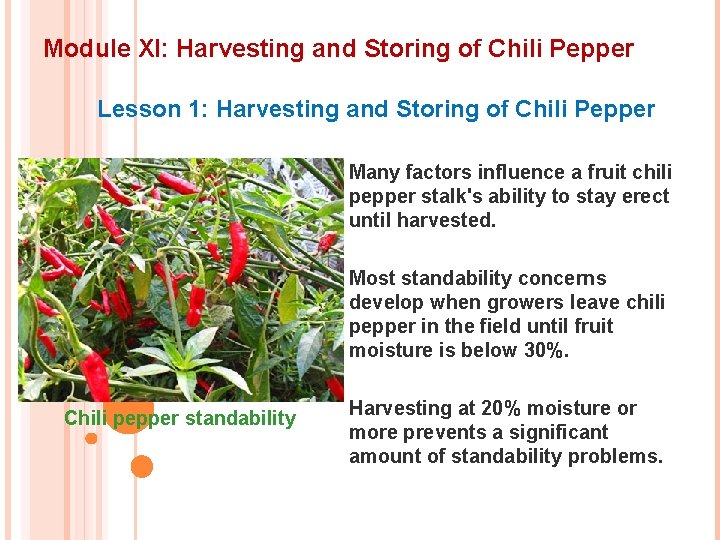 Module XI: Harvesting and Storing of Chili Pepper

Lesson 1: Harvesting and Storing of Chili Pepper

Chili pepper standability

Many factors influence a fruit chili pepper stalk's ability to stay erect until harvested.

Most standability concerns develop when growers leave chili pepper in the field until fruit moisture is below 30%.

Harvesting at 20% moisture or more prevents a significant amount of standability problems.